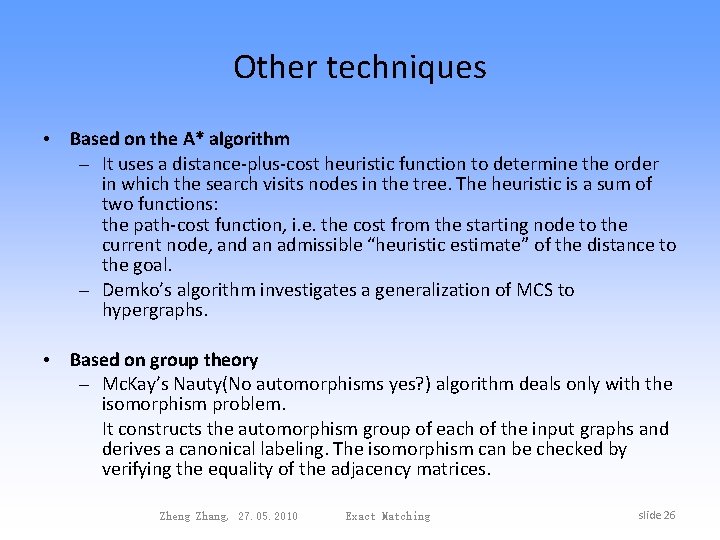 Other techniques

• Based on the A* algorithm

– It uses a distance-plus-cost heuristic function to determine the order in which the search visits nodes in the tree. The heuristic is a sum of two functions:
the path-cost function, i.e. the cost from the starting node to the current node, and an admissible “heuristic estimate” of the distance to the goal.

– Demko’s algorithm investigates a generalization of MCS to hypergraphs.

• Based on group theory

– McKay’s Nauty(No automorphisms yes?) algorithm deals only with the isomorphism problem.
It constructs the automorphism group of each of the input graphs and derives a canonical labeling. The isomorphism can be checked by verifying the equality of the adjacency matrices.

Zheng Zhang, 27.05.2010 Exact Matching slide 26